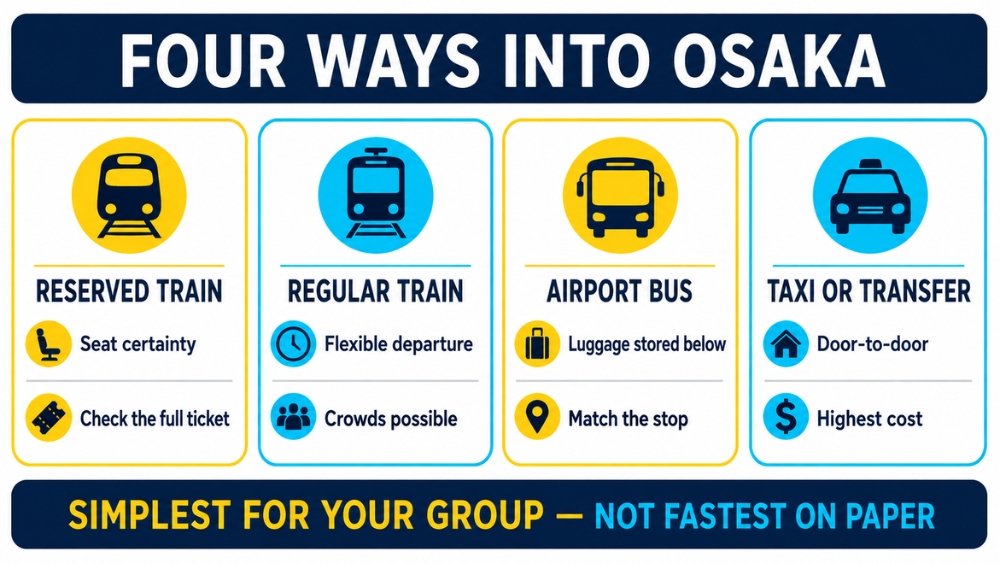 FOUR WAYS INTO OSAKA

RESERVED TRAIN

Seat certainty

Check the full ticket

REGULAR TRAIN

Flexible departure

Crowds possible

AIRPORT BUS

Luggage stored below

Match the stop

TAXI OR TRANSFER

Door-to-door

Highest cost

SIMPLEST FOR YOUR GROUP — NOT FASTEST ON PAPER